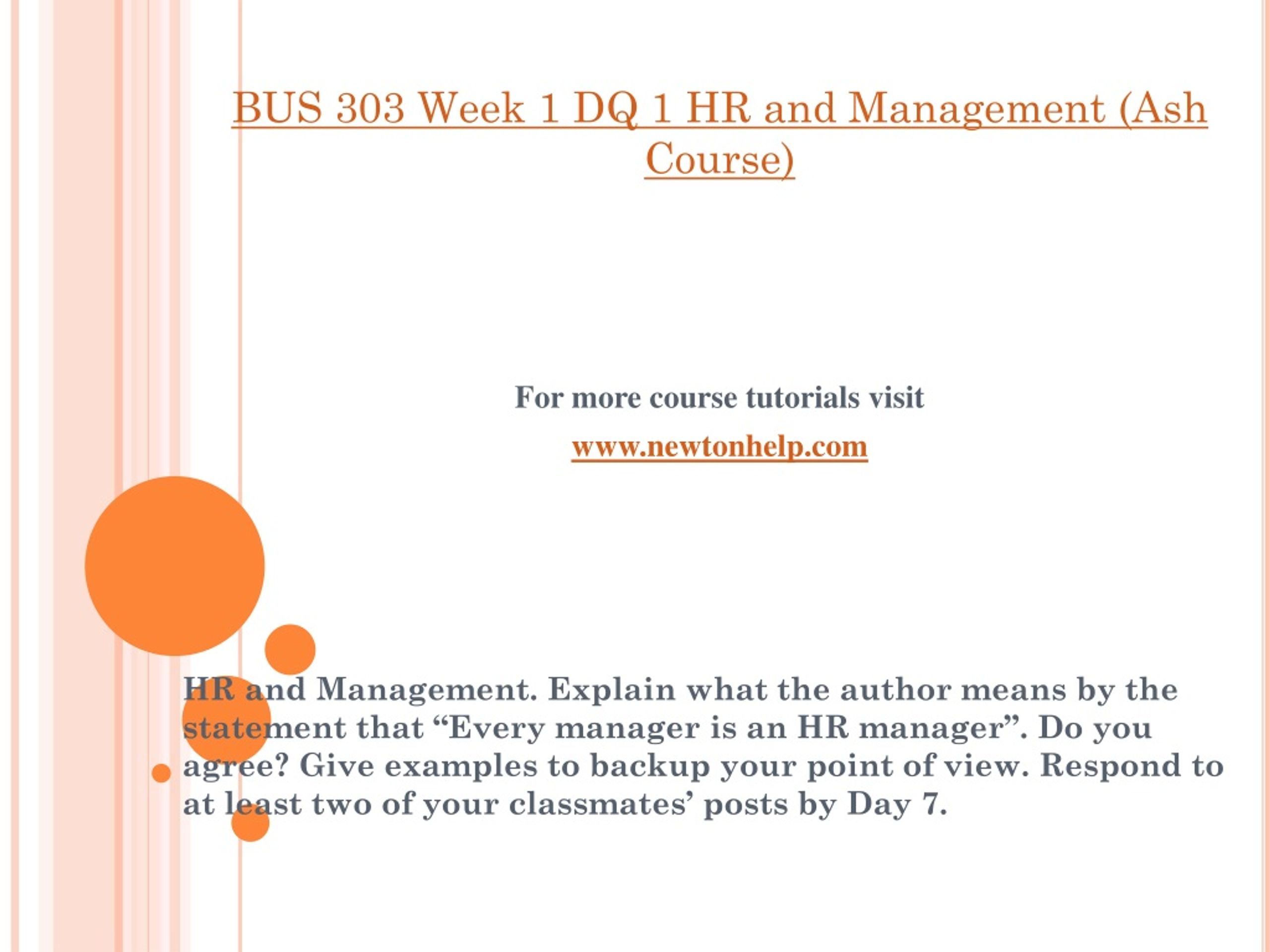 BUS 303 Week 1 DQ 1 HR and Management (Ash Course)

For more course tutorials visit

www.newtonhelp.com

HR and Management. Explain what the author means by the statement that “Every manager is an HR manager”. Do you agree? Give examples to backup your point of view. Respond to at least two of your classmates’ posts by Day 7.